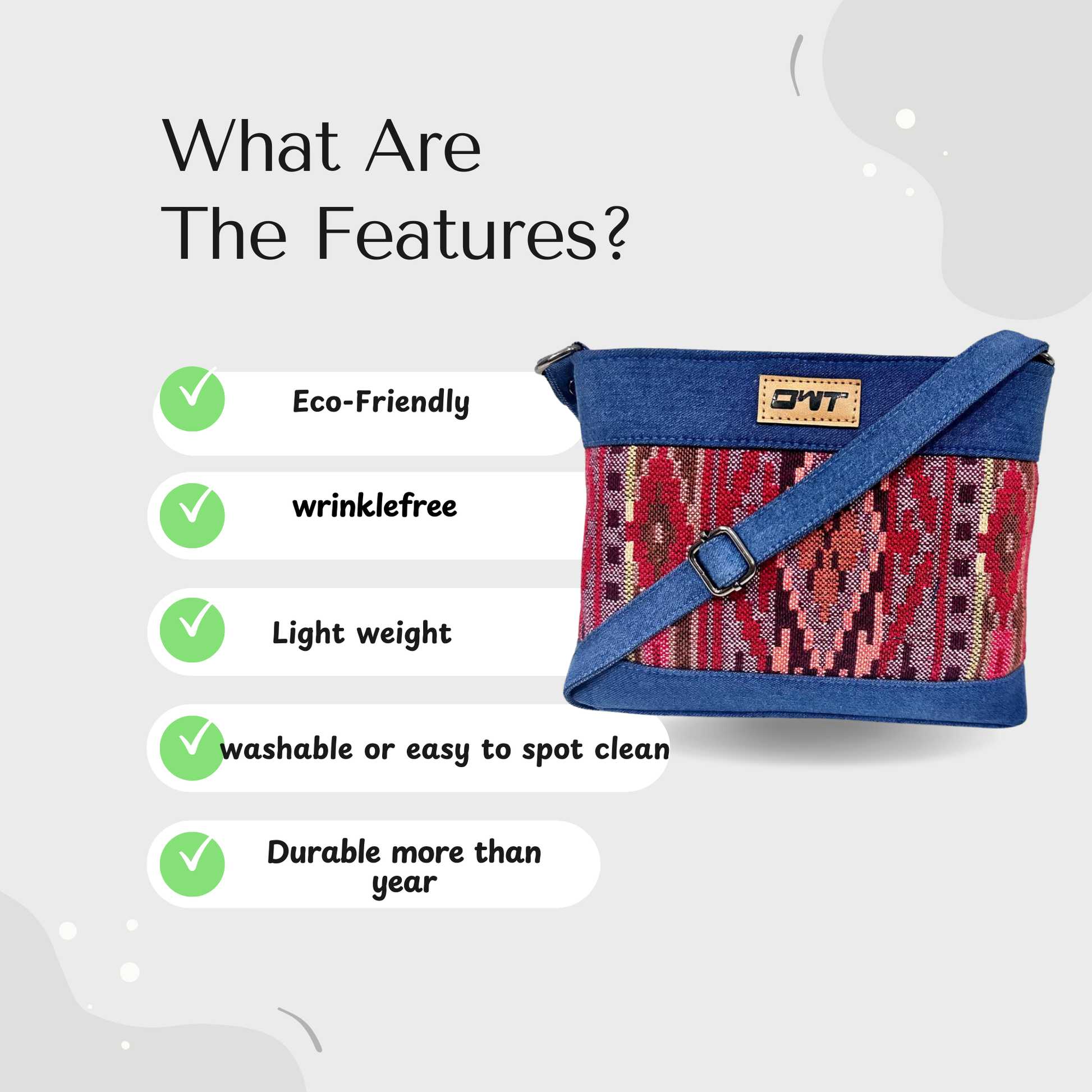 What Are
The Features?

Eco-Friendly

wrinklefree

Light weight

washable or easy to spot clean

Durable more than year

OWT